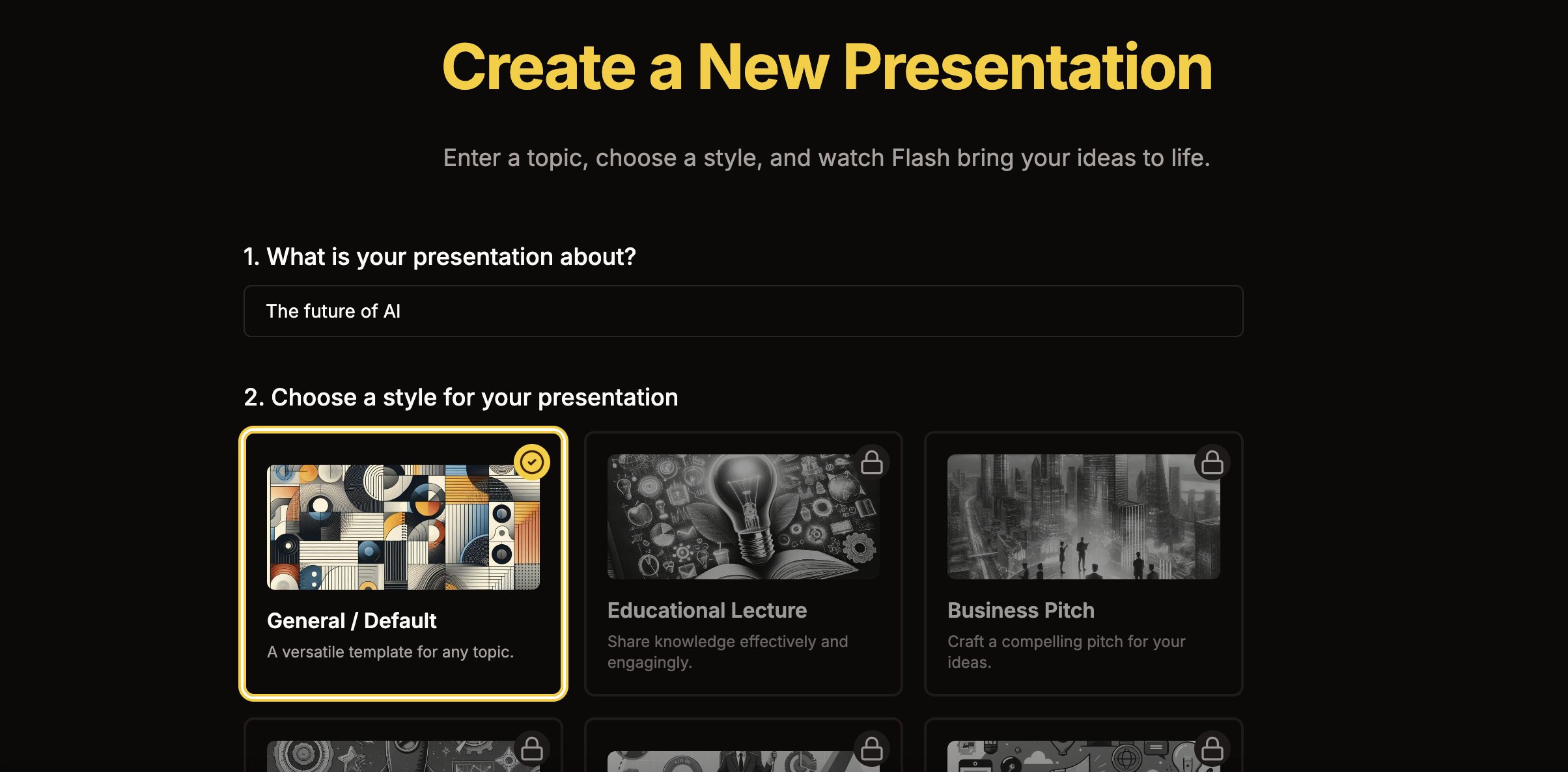 Create a New Presentation

Enter a topic, choose a style, and watch Flash bring your ideas to life.

1. What is your presentation about?

The future of AI

2. Choose a style for your presentation

General / Default

A versatile template for any topic.

Educational Lecture

Share knowledge effectively and engagingly.

Business Pitch

Craft a compelling pitch for your ideas.